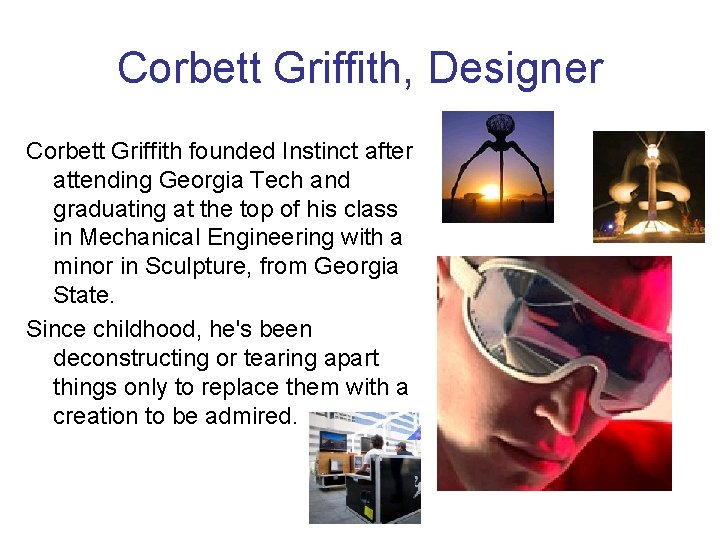 Corbett Griffith, Designer

Corbett Griffith founded Instinct after attending Georgia Tech and graduating at the top of his class in Mechanical Engineering with a minor in Sculpture, from Georgia State.

Since childhood, he's been deconstructing or tearing apart things only to replace them with a creation to be admired.